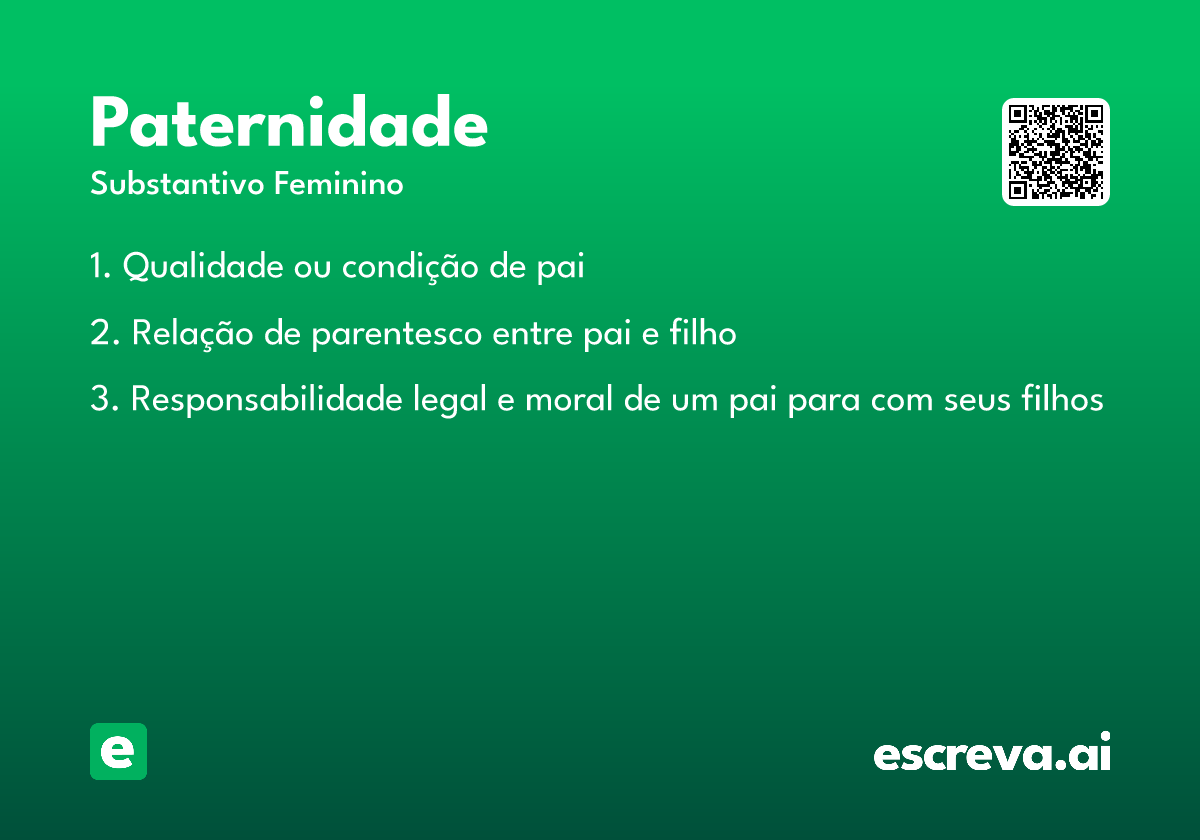 Paternidade
Substantivo Feminino

1. Qualidade ou condição de pai

2. Relação de parentesco entre pai e filho

3. Responsabilidade legal e moral de um pai para com seus filhos

e

escreva.ai